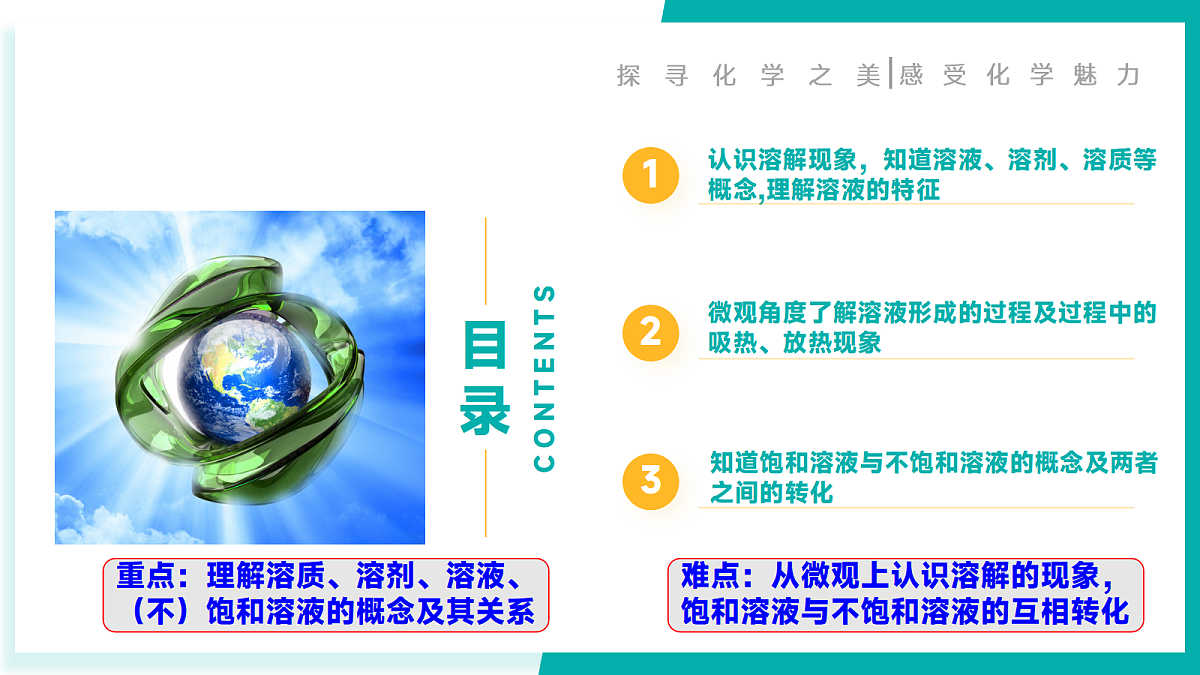 探寻化学之美|感受化学魅力

目录

CONTENTS

1 认识溶解现象，知道溶液、溶剂、溶质等概念,理解溶液的特征

2 微观角度了解溶液形成的过程及过程中的吸热、放热现象

3 知道饱和溶液与不饱和溶液的概念及两者之间的转化

重点：理解溶质、溶剂、溶液、（不）饱和溶液的概念及其关系

难点：从微观上认识溶解的现象，饱和溶液与不饱和溶液的互相转化